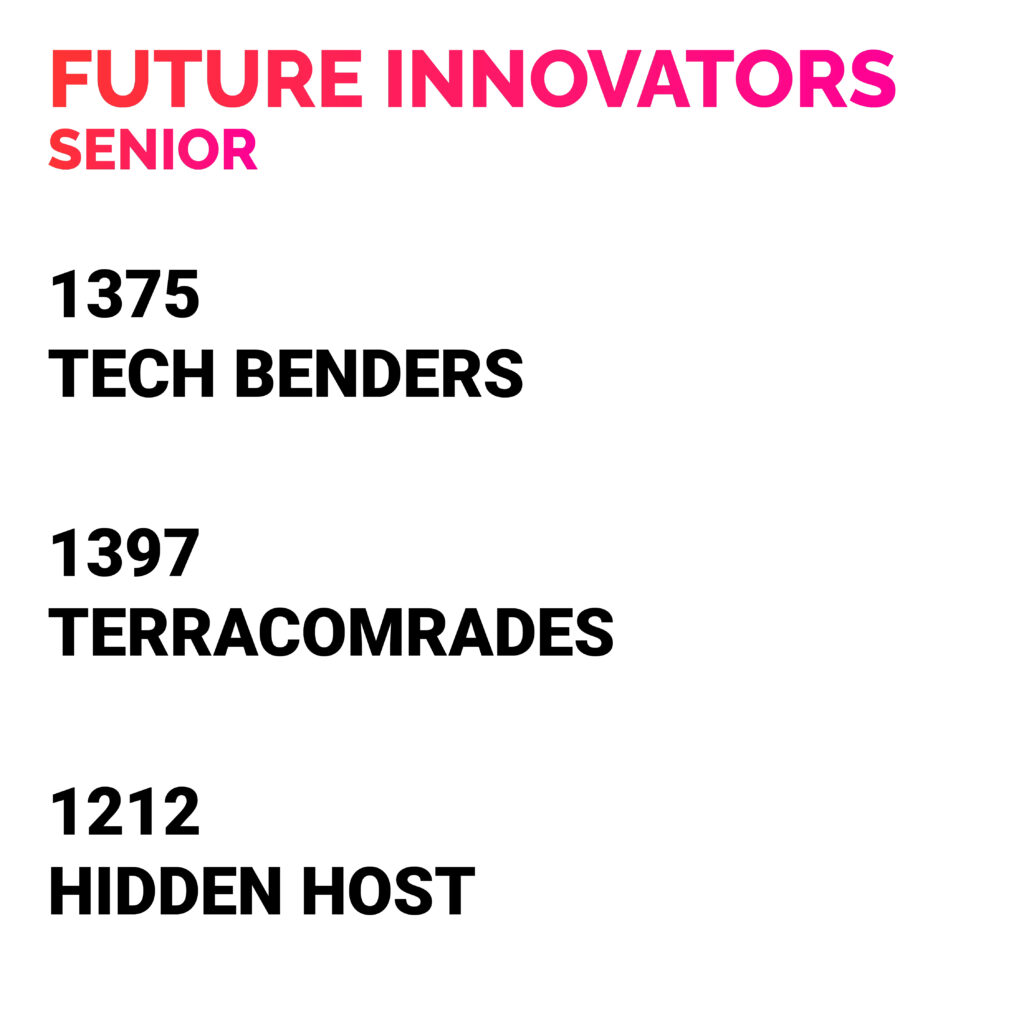 FUTURE INNOVATORS
SENIOR

1375
TECH BENDERS

1397
TERRACOMRADES

1212
HIDDEN HOST